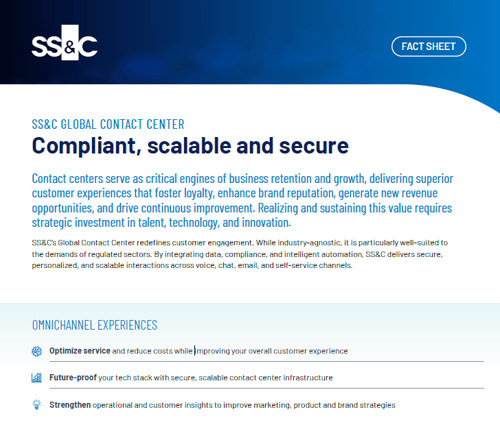 SS&C

FACT SHEET

SS&C GLOBAL CONTACT CENTER

Compliant, scalable and secure

Contact centers serve as critical engines of business retention and growth, delivering superior customer experiences that foster loyalty, enhance brand reputation, generate new revenue opportunities, and drive continuous improvement. Realizing and sustaining this value requires strategic investment in talent, technology, and innovation.

SS&C's Global Contact Center redefines customer engagement. While industry-agnostic, it is particularly well-suited to the demands of regulated sectors. By integrating data, compliance, and intelligent automation, SS&C delivers secure, personalized, and scalable interactions across voice, chat, email, and self-service channels.

OMNICHANNEL EXPERIENCES

Optimize service and reduce costs while improving your overall customer experience

Future-proof your tech stack with secure, scalable contact center infrastructure

Strengthen operational and customer insights to improve marketing, product and brand strategies